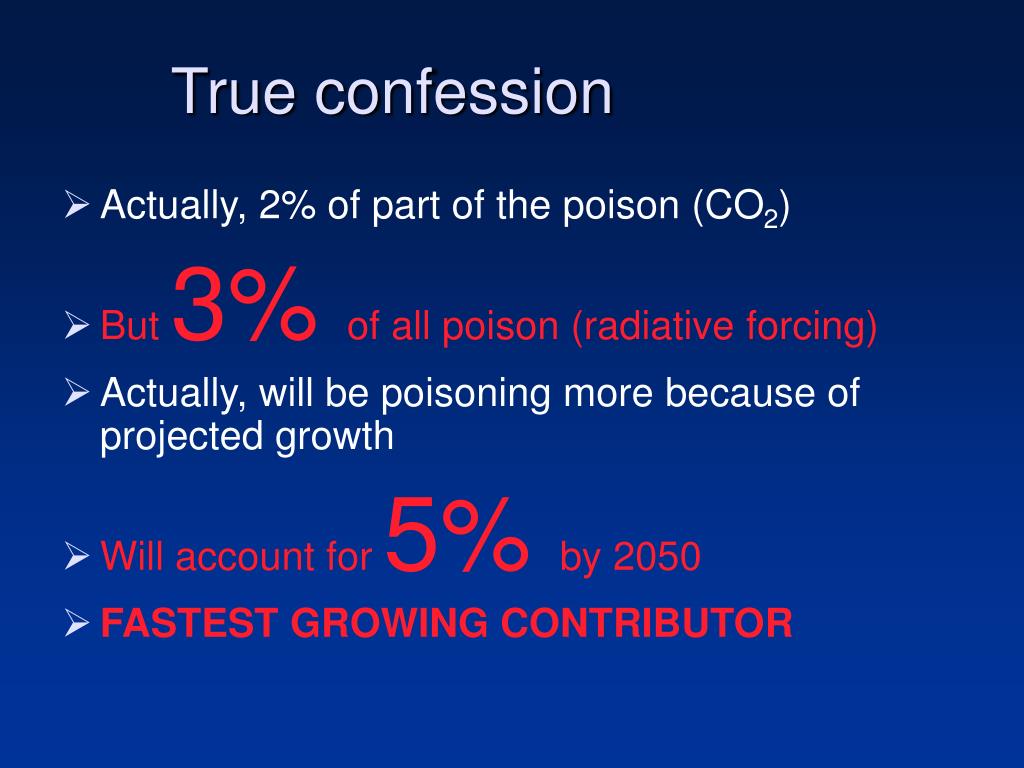 True confession

➢ Actually, 2% of part of the poison ($CO_2$)

➢ But 3% of all poison (radiative forcing)

➢ Actually, will be poisoning more because of projected growth

➢ Will account for 5% by 2050

➢ FASTEST GROWING CONTRIBUTOR